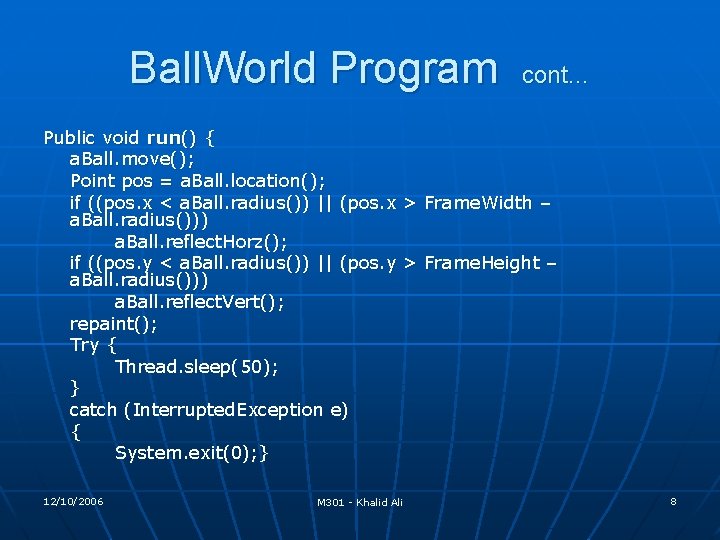 BallWorld Program cont…

Public void run() {
aBall.move();
Point pos = aBall.location();
if ((pos.x < aBall.radius()) || (pos.x > FrameWidth – aBall.radius()))
aBall.reflectHorz();
if ((pos.y < aBall.radius()) || (pos.y > FrameHeight – aBall.radius()))
aBall.reflectVert();
repaint();
Try {
Thread.sleep(50);
}
catch (InterruptedException e)
{
System.exit(0);}

12/10/2006

M301 - Khalid Ali

8